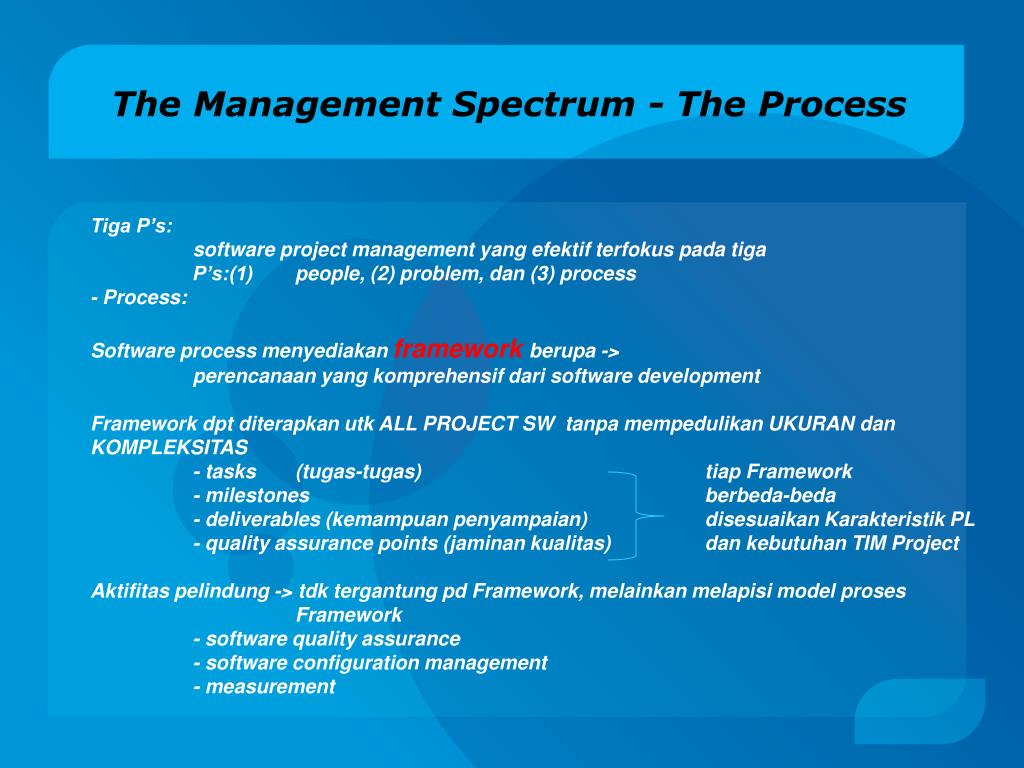 The Management Spectrum - The Process

Tiga P's:
software project management yang efektif terfokus pada tiga P's:(1) people, (2) problem, dan (3) process
- Process:

Software process menyediakan framework berupa ->
perencanaan yang komprehensif dari software development

Framework dpt diterapkan utk ALL PROJECT SW tanpa mempedulikan UKURAN dan KOMPLEKSITAS
- tasks (tugas-tugas)
- milestones
- deliverables (kemampuan penyampaian)
- quality assurance points (jaminan kualitas)

tiap Framework
berbeda-beda
disesuaikan Karakteristik PL
dan kebutuhan TIM Project

Aktifitas pelindung -> tdk tergantung pd Framework, melainkan melapisi model proses Framework
- software quality assurance
- software configuration management
- measurement